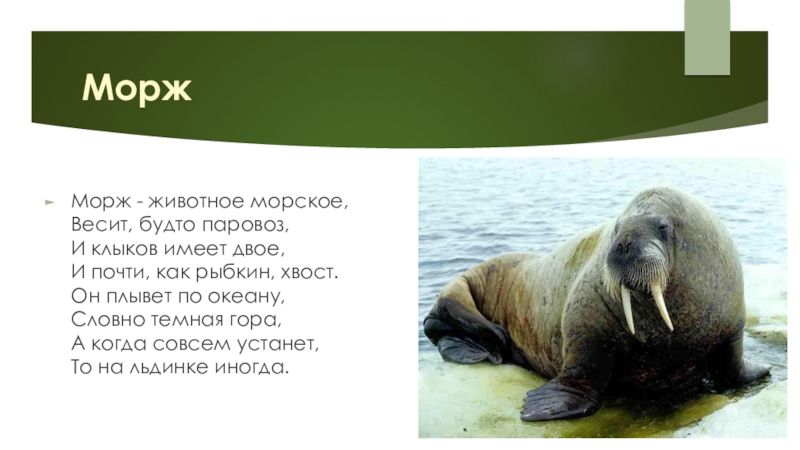 Морж

Морж - животное морское,
Весит, будто паровоз,
И клыков имеет двое,
И почти, как рыбкин, хвост.
Он плывет по океану,
Словно темная гора,
А когда совсем устанет,
То на льдинке иногда.